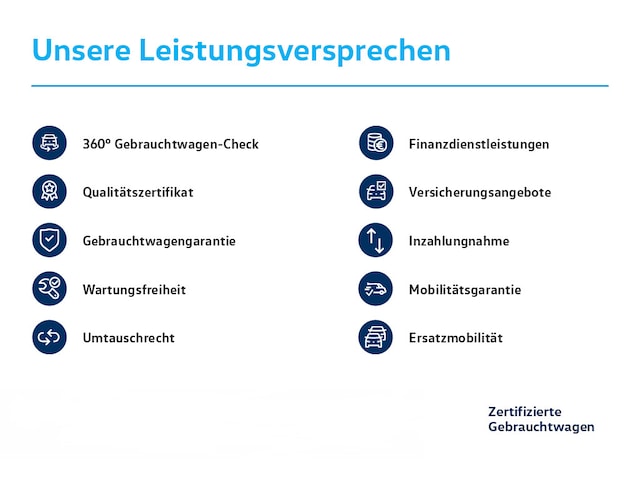 Unsere Leistungsversprechen

360° Gebrauchtwagen-Check

Qualitätszertifikat

Gebrauchtwagengarantie

Wartungsfreiheit

Umtauschrecht

Finanzdienstleistungen

Versicherungsangebote

Inzahlungnahme

Mobilitätsgarantie

Ersatzmobilität

Zertifizierte Gebrauchtwagen